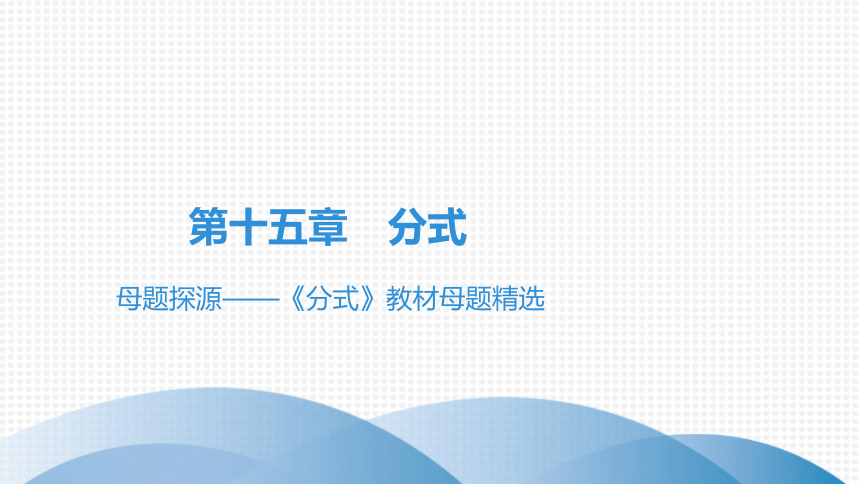 第十五章　分式

母题探源——《分式》教材母题精选